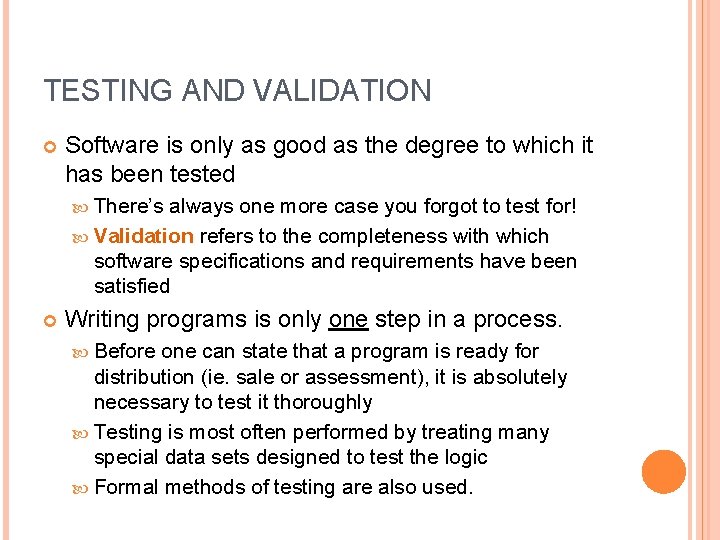 TESTING AND VALIDATION

Software is only as good as the degree to which it has been tested

There's always one more case you forgot to test for!

Validation refers to the completeness with which software specifications and requirements have been satisfied

Writing programs is only one step in a process.

Before one can state that a program is ready for distribution (ie. sale or assessment), it is absolutely necessary to test it thoroughly

Testing is most often performed by treating many special data sets designed to test the logic

Formal methods of testing are also used.